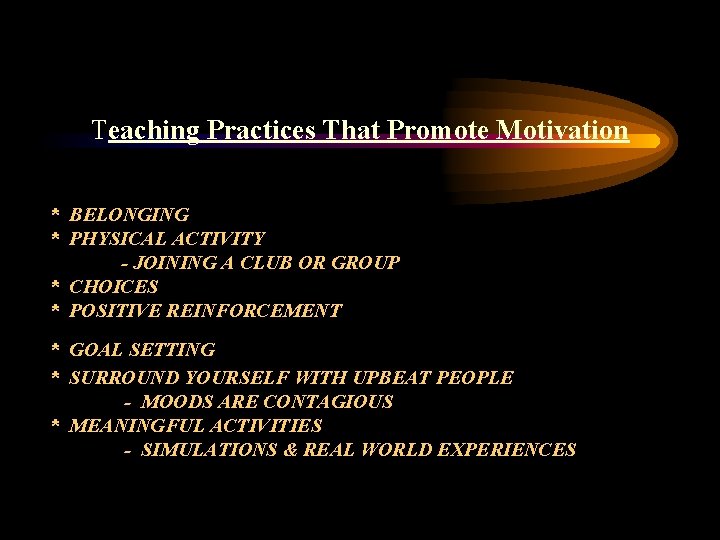 Teaching Practices That Promote Motivation

* BELONGING
* PHYSICAL ACTIVITY
- JOINING A CLUB OR GROUP
* CHOICES
* POSITIVE REINFORCEMENT
* GOAL SETTING
* SURROUND YOURSELF WITH UPBEAT PEOPLE
- MOODS ARE CONTAGIOUS
* MEANINGFUL ACTIVITIES
- SIMULATIONS & REAL WORLD EXPERIENCES